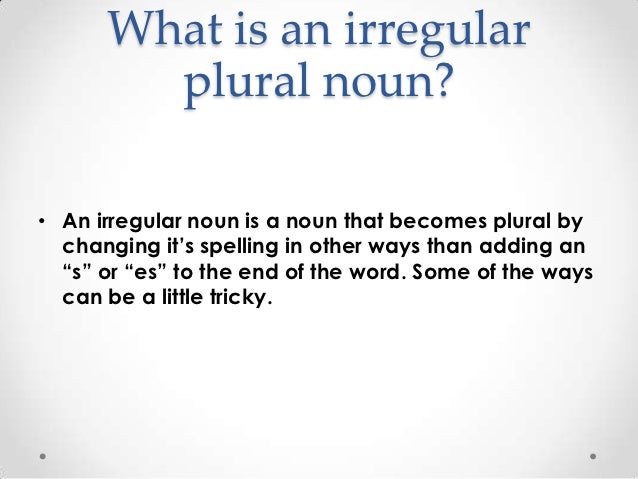 What is an irregular plural noun?

• An irregular noun is a noun that becomes plural by changing it's spelling in other ways than adding an "s" or "es" to the end of the word. Some of the ways can be a little tricky.